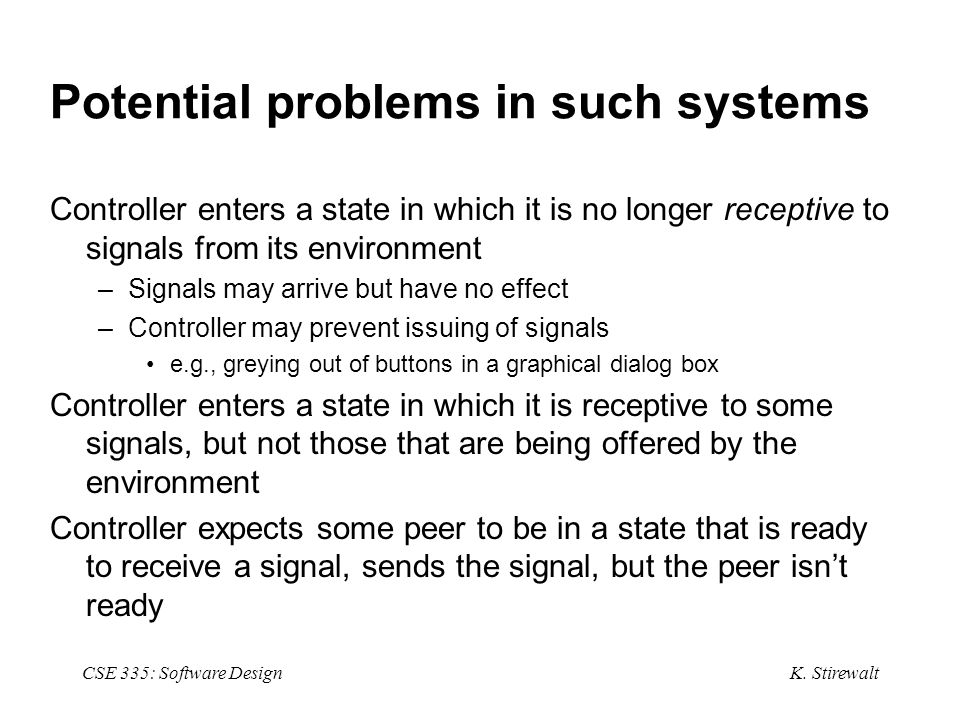 Potential problems in such systems

Controller enters a state in which it is no longer receptive to signals from its environment

– Signals may arrive but have no effect

– Controller may prevent issuing of signals

• e.g., greying out of buttons in a graphical dialog box

Controller enters a state in which it is receptive to some signals, but not those that are being offered by the environment

Controller expects some peer to be in a state that is ready to receive a signal, sends the signal, but the peer isn't ready

CSE 335: Software Design

K. Stirewalt